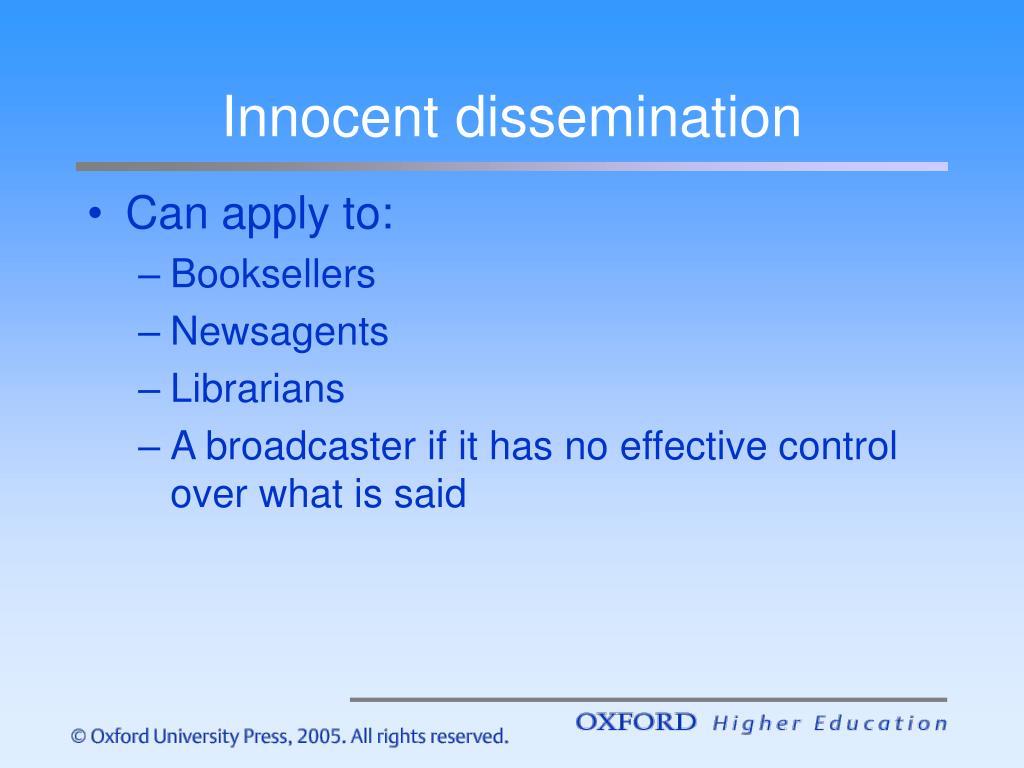 Innocent dissemination

• Can apply to:
– Booksellers
– Newsagents
– Librarians
– A broadcaster if it has no effective control over what is said

© Oxford University Press, 2005. All rights reserved.

OXFORD Higher Education